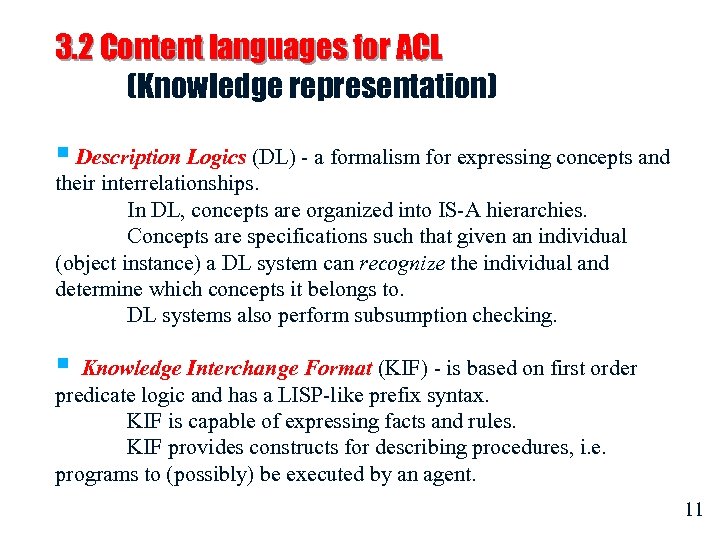 3.2 Content languages for ACL
(Knowledge representation)

Description Logics (DL) - a formalism for expressing concepts and their interrelationships.

In DL, concepts are organized into IS-A hierarchies.

Concepts are specifications such that given an individual (object instance) a DL system can recognize the individual and determine which concepts it belongs to.

DL systems also perform subsumption checking.

Knowledge Interchange Format (KIF) - is based on first order predicate logic and has a LISP-like prefix syntax.

KIF is capable of expressing facts and rules.

KIF provides constructs for describing procedures, i.e. programs to (possibly) be executed by an agent.

11